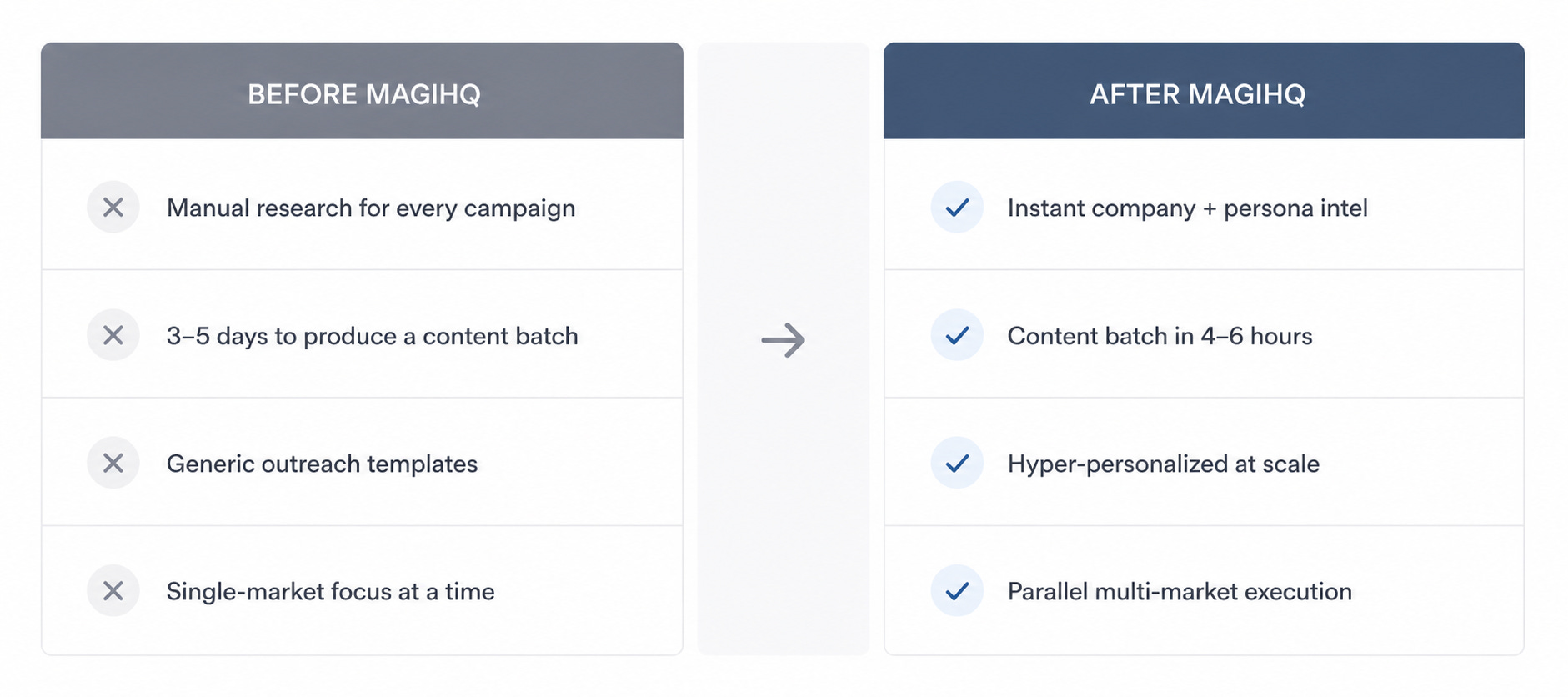 BEFORE MAGIHQ

Manual research for every campaign

3–5 days to produce a content batch

Generic outreach templates

Single-market focus at a time

AFTER MAGIHQ

Instant company + persona intel

Content batch in 4–6 hours

Hyper-personalized at scale

Parallel multi-market execution